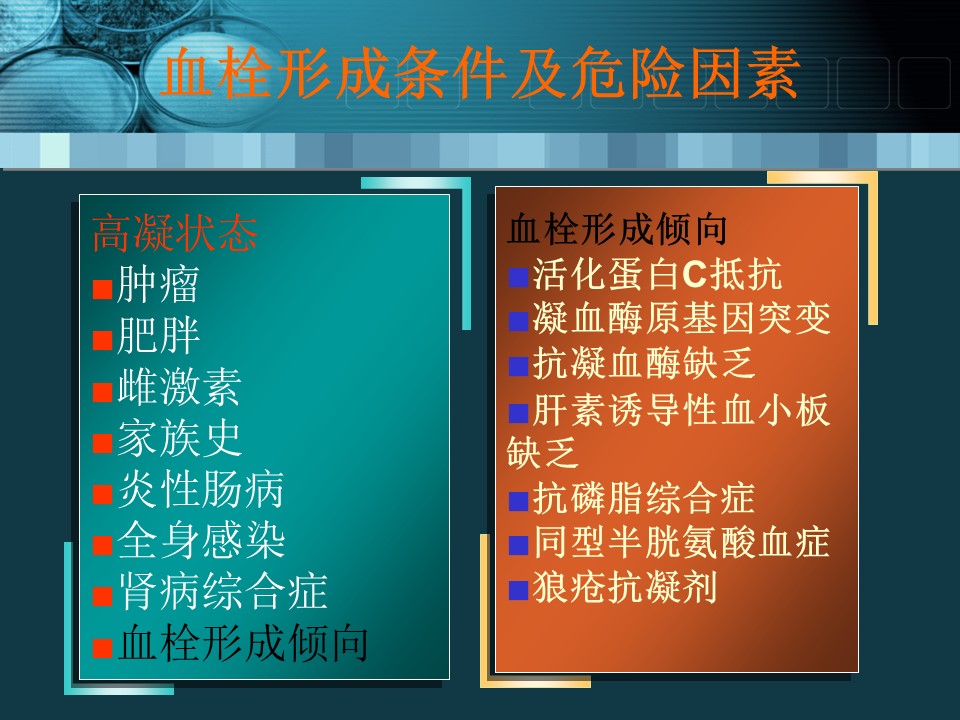 血栓形成条件及危险因素

高凝状态
■肿瘤
■肥胖
■雌激素
■家族史
■炎性肠病
■全身感染
■肾病综合症
■血栓形成倾向

血栓形成倾向
■活化蛋白C抵抗
■凝血酶原基因突变
■抗凝血酶缺乏
■肝素诱导性血小板缺乏
■抗磷脂综合症
■同型半胱氨酸血症
■狼疮抗凝剂